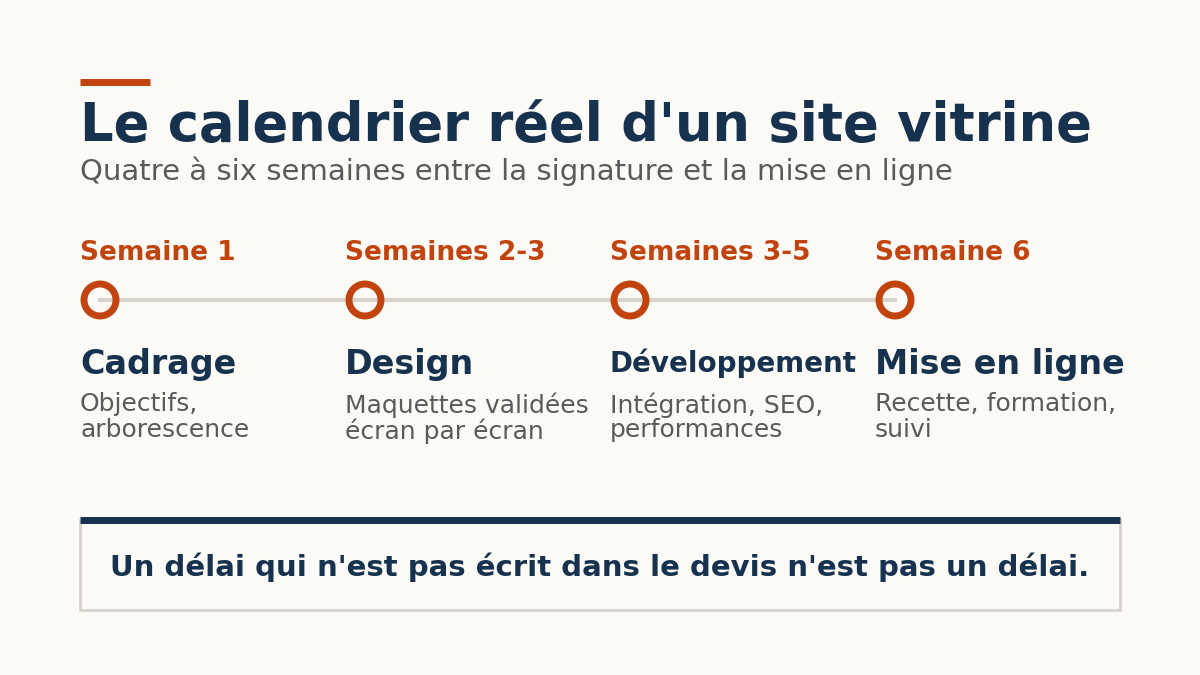 Le calendrier réel d'un site vitrine
Quatre à six semaines entre la signature et la mise en ligne

Semaine 1
Cadrage
Objectifs, arborescence

Semaines 2-3
Design
Maquettes validées écran par écran

Semaines 3-5
Développement
Intégration, SEO, performances

Semaine 6
Mise en ligne
Recette, formation, suivi

Un délai qui n'est pas écrit dans le devis n'est pas un délai.